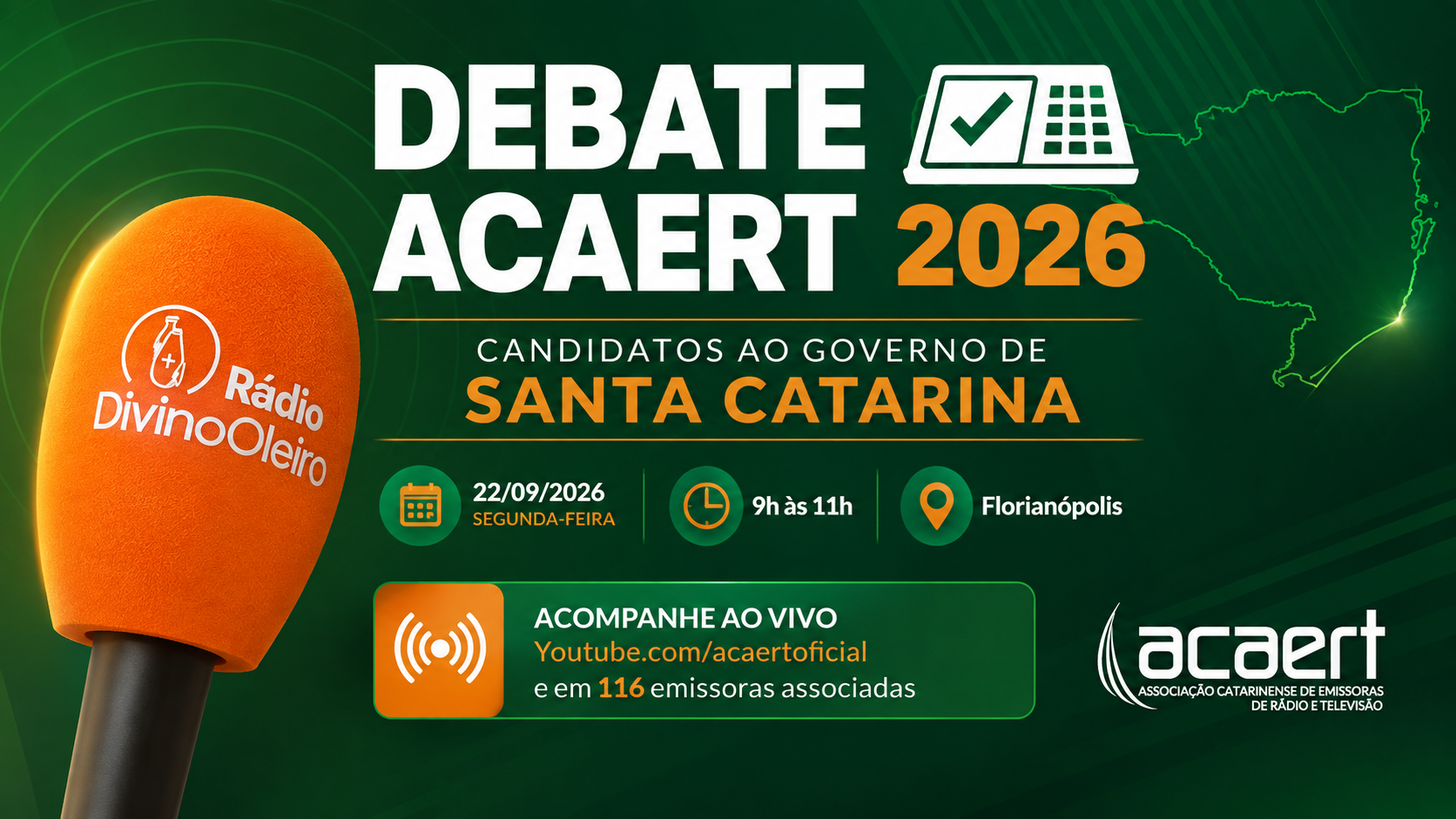 Rádio DivinoOleiro

DEBATE ACAERT 2026

CANDIDATOS AO GOVERNO DE SANTA CATARINA

22/09/2026 SEGUNDA-FEIRA

9h às 11h

Florianópolis

ACOMPANHE AO VIVO
Youtube.com/acaertoficial
e em 116 emissoras associadas

acaert
ASSOCIAÇÃO CATARINENSE DE EMISSORAS DE RÁDIO E TELEVISÃO